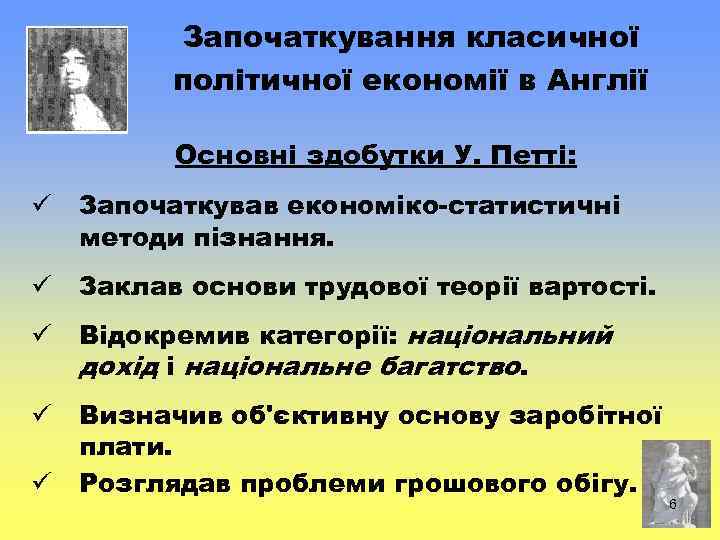 Започаткування класичної політичної економії в Англії

Основні здобутки У. Петті:

✓ Започаткував економіко-статистичні методи пізнання.

✓ Заклав основи трудової теорії вартості.

✓ Відокремив категорії: національний дохід і національне багатство.

✓ Визначив об'єктивну основу заробітної плати.

✓ Розглядав проблеми грошового обігу.

6